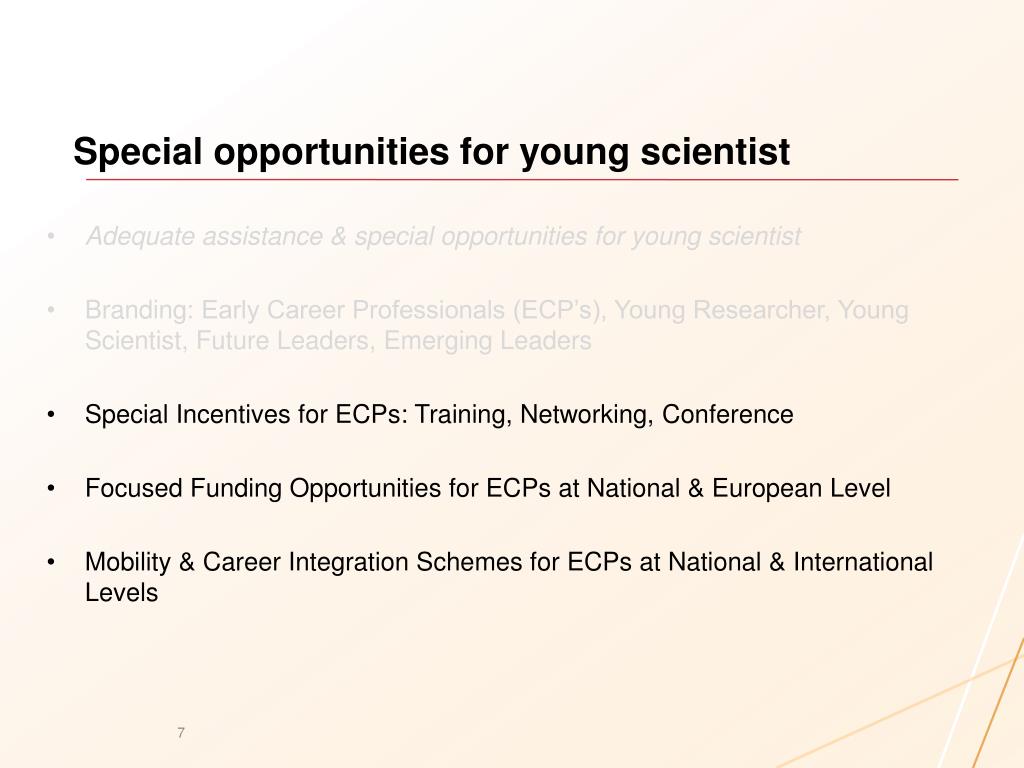 Special opportunities for young scientist

• Adequate assistance & special opportunities for young scientist

• Branding: Early Career Professionals (ECP's), Young Researcher, Young Scientist, Future Leaders, Emerging Leaders

• Special Incentives for ECPs: Training, Networking, Conference

• Focused Funding Opportunities for ECPs at National & European Level

• Mobility & Career Integration Schemes for ECPs at National & International Levels

7